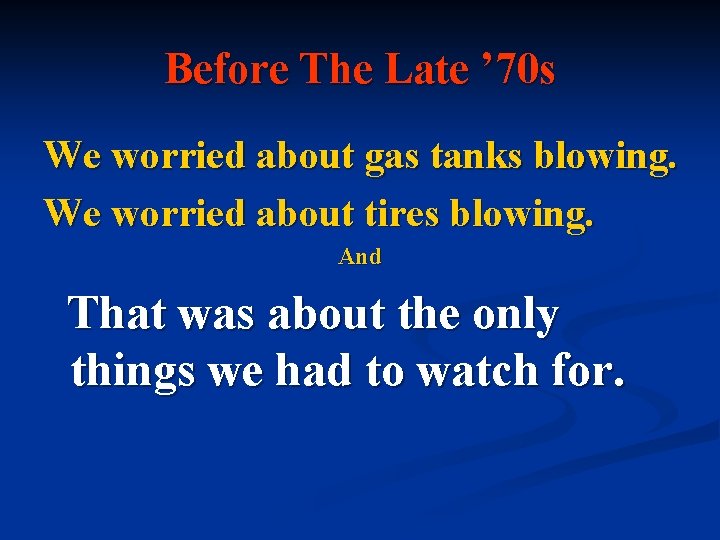 Before The Late ’70s

We worried about gas tanks blowing.

We worried about tires blowing.

And

That was about the only things we had to watch for.